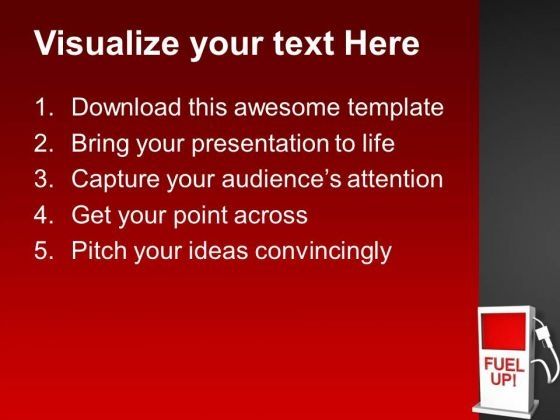 Visualize your text Here

1. Download this awesome template
2. Bring your presentation to life
3. Capture your audience's attention
4. Get your point across
5. Pitch your ideas convincingly

FUEL UP!